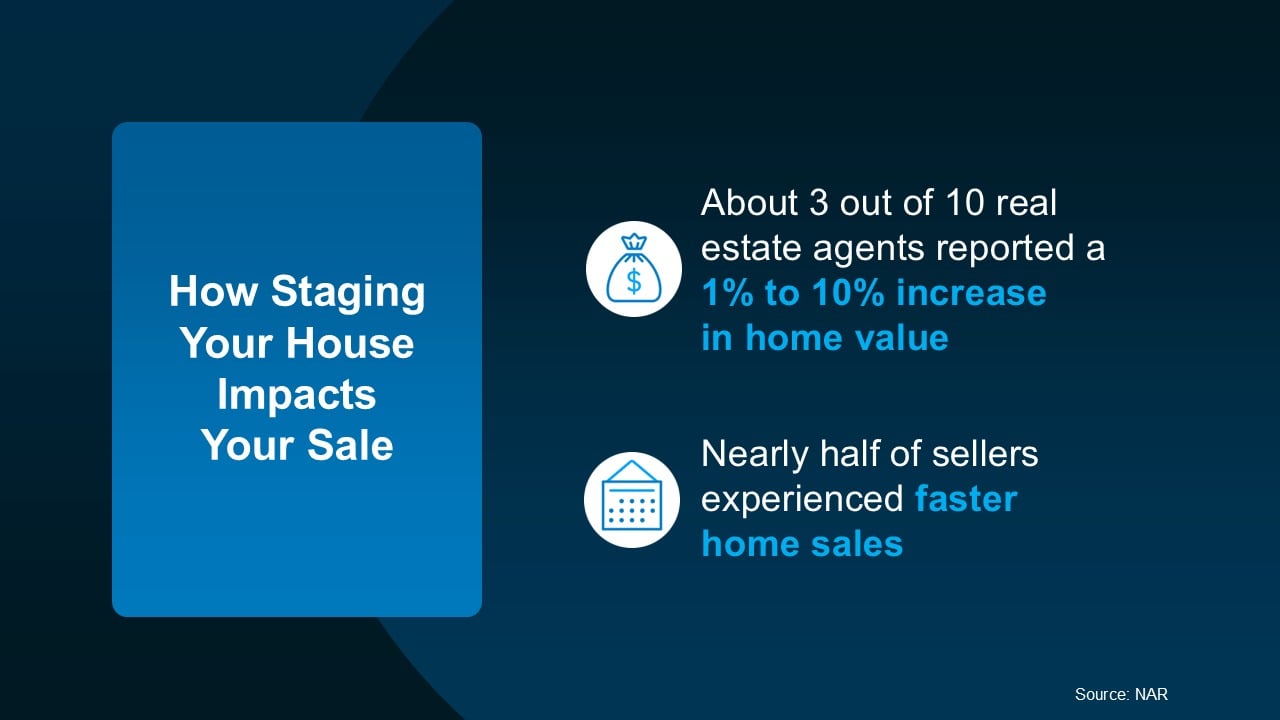 How Staging Your House Impacts Your Sale

$

About 3 out of 10 real estate agents reported a 1% to 10% increase in home value

Nearly half of sellers experienced faster home sales

Source: NAR